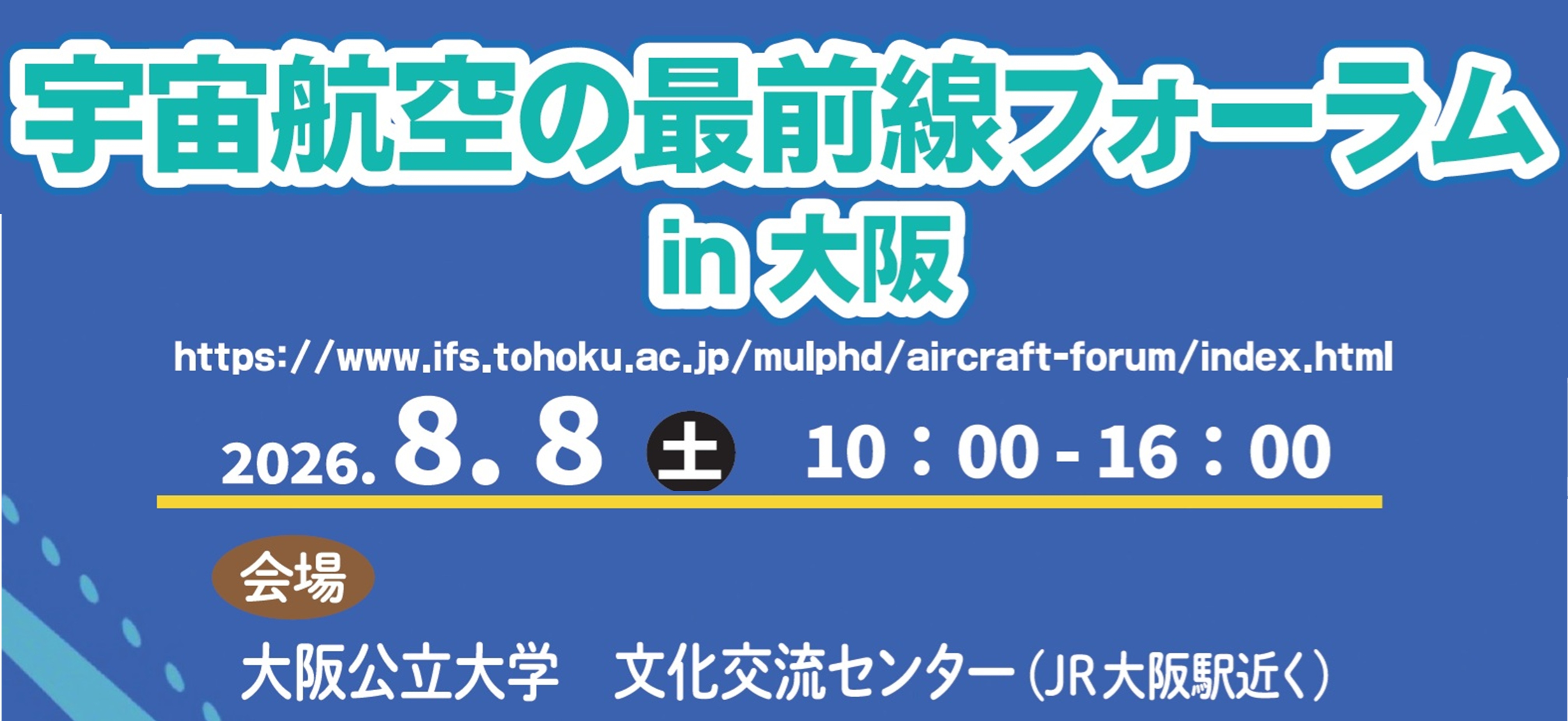 宇宙航空の最前線フォーラム
in 大阪

https://www.ifs.tohoku.ac.jp/mulphd/aircraft-forum/index.html

2026. 8. 8 土 10：00 - 16：00

会場

大阪公立大学　文化交流センター（JR大阪駅近く）